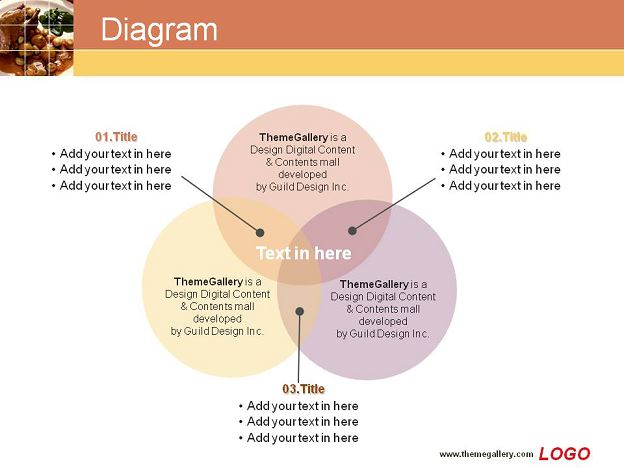 Diagram

01.Title
• Add your text in here
• Add your text in here
• Add your text in here

ThemeGallery is a Design Digital Content & Contents mall developed by Guild Design Inc.

02.Title
• Add your text in here
• Add your text in here
• Add your text in here

Text in here

ThemeGallery is a Design Digital Content & Contents mall developed by Guild Design Inc.

ThemeGallery is a Design Digital Content & Contents mall developed by Guild Design Inc.

03.Title
• Add your text in here
• Add your text in here
• Add your text in here

www.themegallery.com LOGO